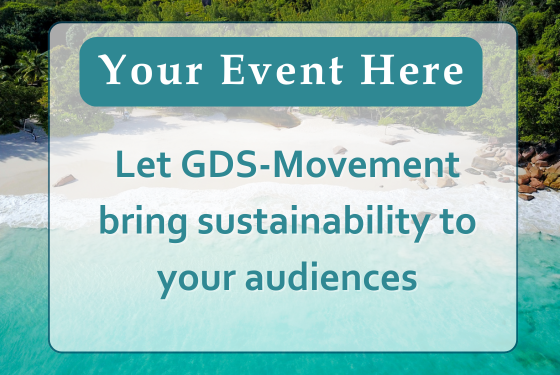 Your Event Here

Let GDS-Movement bring sustainability to your audiences